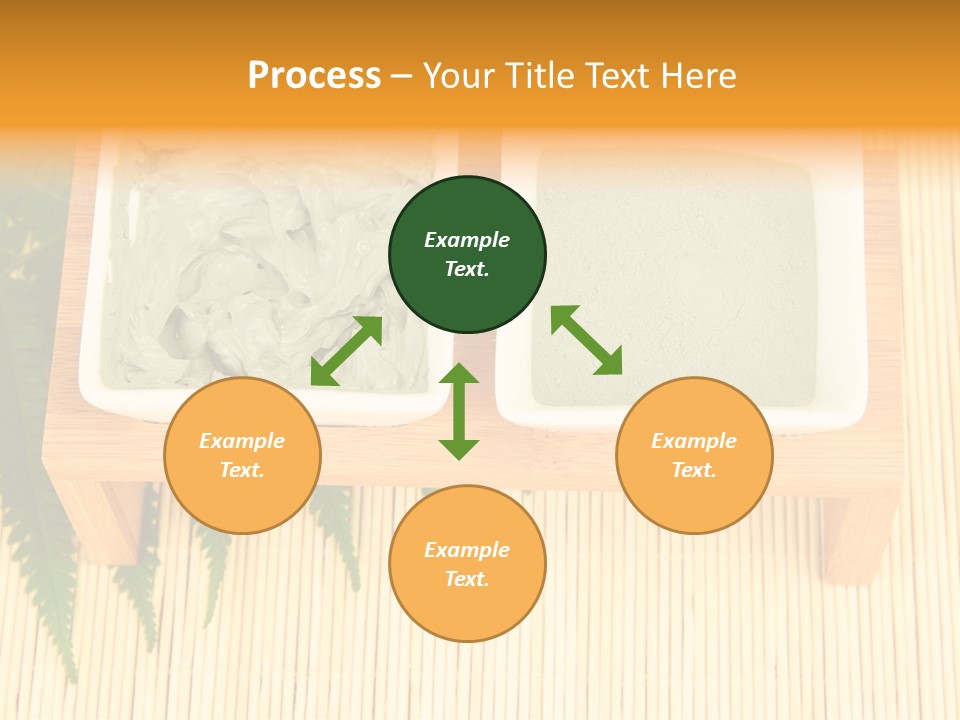 Process – Your Title Text Here

Example Text.

Example Text.

Example Text.

Example Text.